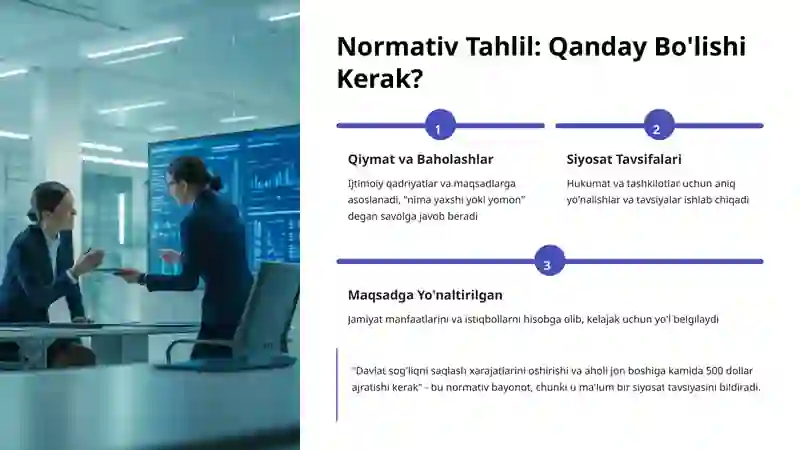 Normativ Tahlil: Qanday Bo'lishi Kerak?

1

Qiymat va Baholashlar

Ijtimoiy qadriyatlar va maqsadlarga asoslanadi, "nima yaxshi yoki yomon" degan savolga javob beradi

2

Siyosat Tavsifalari

Hukumat va tashkilotlar uchun aniq yo'nalishlar va tavsiyalar ishlab chiqadi

3

Maqsadga Yo'naltirilgan

Jamiyat manfaatlarini va istiqbollarni hisobga olib, kelajak uchun yo'l belgilaydi

"Davlat sog'liqni saqlash xarajatlarini oshirishi va aholi jon boshiga kamida 500 dollar ajratishi kerak" - bu normativ bayonot, chunki u ma'lum bir siyosat tavsiyasini bildiradi.